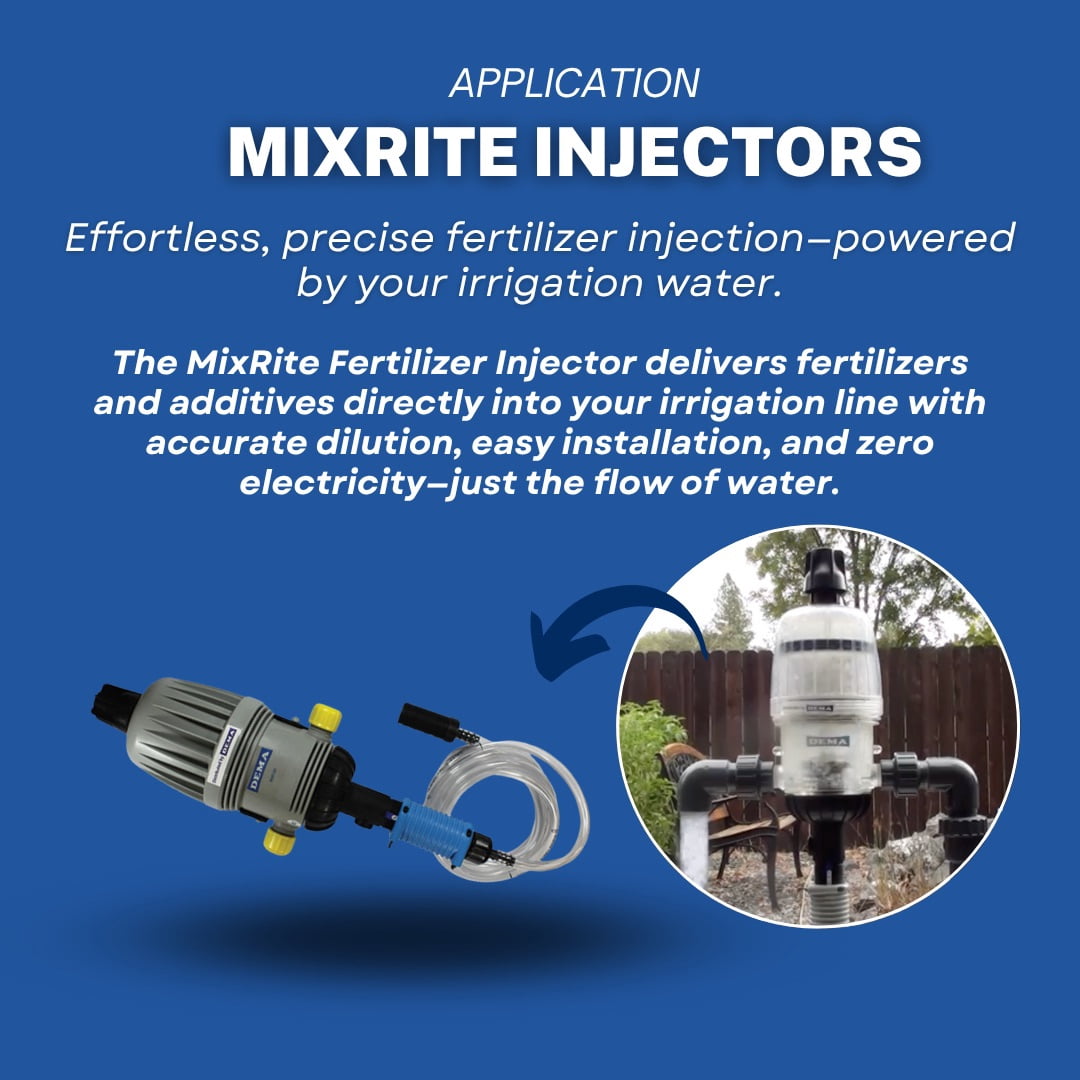 APPLICATION
MIXRITE INJECTORS

Effortless, precise fertilizer injection—powered by your irrigation water.

The MixRite Fertilizer Injector delivers fertilizers and additives directly into your irrigation line with accurate dilution, easy installation, and zero electricity—just the flow of water.

DEMA

DEMA